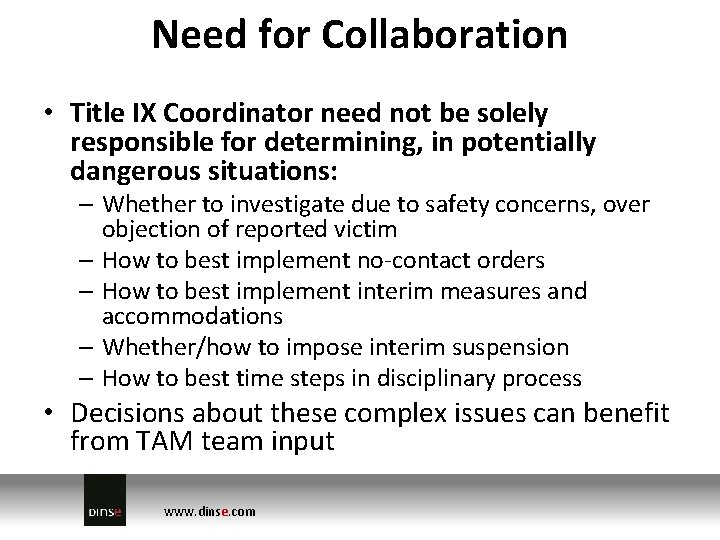 Need for Collaboration

• Title IX Coordinator need not be solely responsible for determining, in potentially dangerous situations:
– Whether to investigate due to safety concerns, over objection of reported victim
– How to best implement no-contact orders
– How to best implement interim measures and accommodations
– Whether/how to impose interim suspension
– How to best time steps in disciplinary process
• Decisions about these complex issues can benefit from TAM team input

DINSE

www.dinse.com